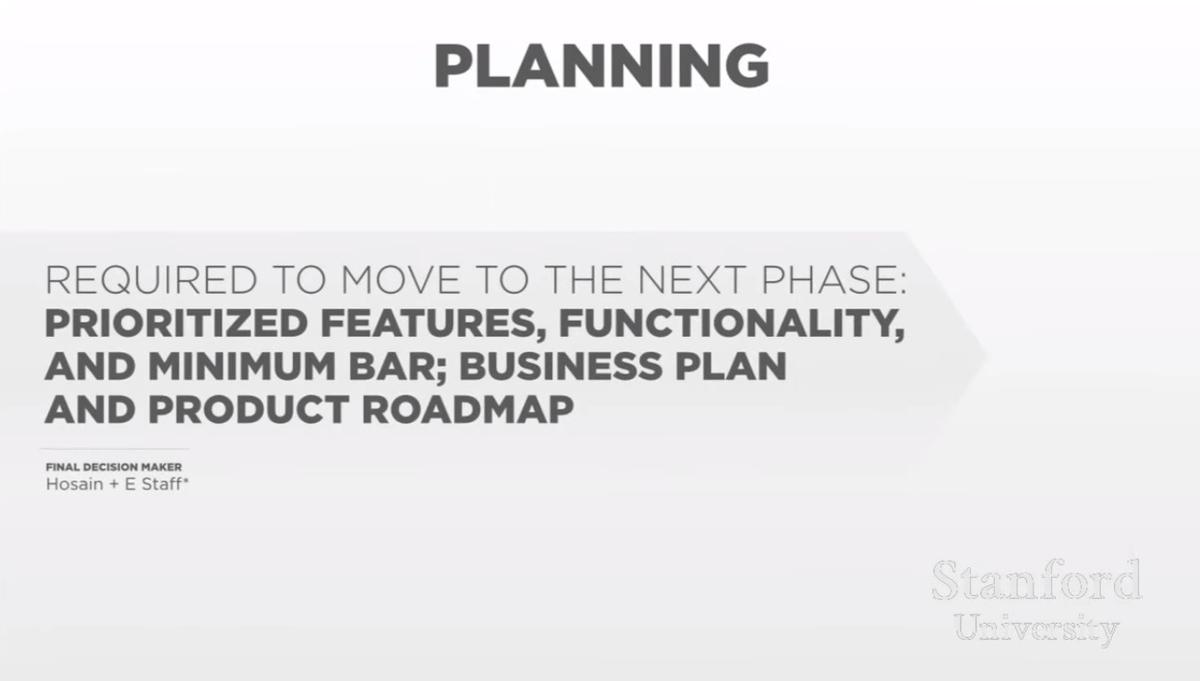 PLANNING

REQUIRED TO MOVE TO THE NEXT PHASE:
PRIORITIZED FEATURES, FUNCTIONALITY, AND MINIMUM BAR; BUSINESS PLAN AND PRODUCT ROADMAP

FINAL DECISION MAKER
Hosain + E Staff*

Stanford
University